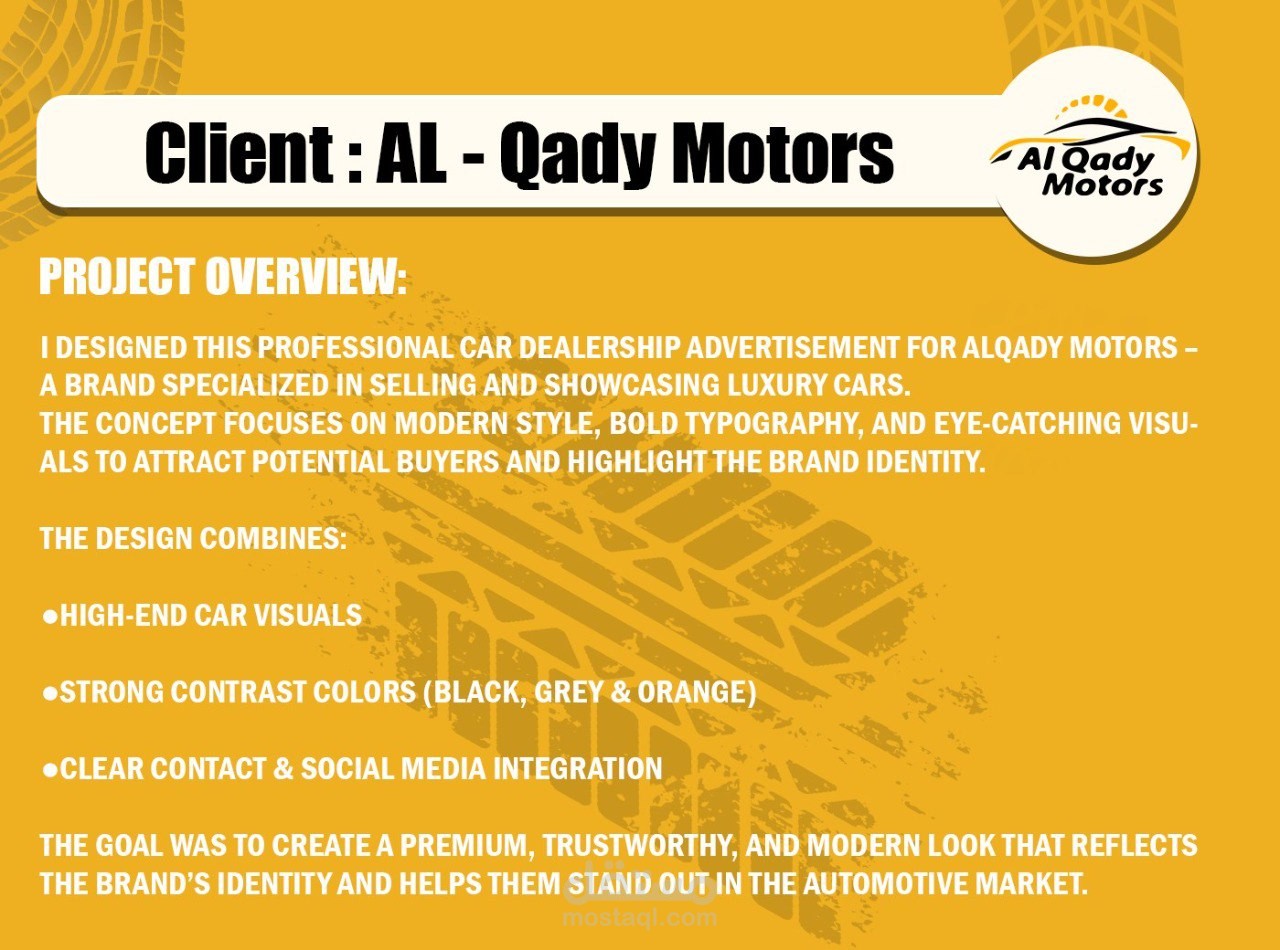 Client : AL - Qady Motors

Al Qady Motors

PROJECT OVERVIEW:

I DESIGNED THIS PROFESSIONAL CAR DEALERSHIP ADVERTISEMENT FOR ALQADY MOTORS – A BRAND SPECIALIZED IN SELLING AND SHOWCASING LUXURY CARS.
THE CONCEPT FOCUSES ON MODERN STYLE, BOLD TYPOGRAPHY, AND EYE-CATCHING VISUALS TO ATTRACT POTENTIAL BUYERS AND HIGHLIGHT THE BRAND IDENTITY.

THE DESIGN COMBINES:

●HIGH-END CAR VISUALS

●STRONG CONTRAST COLORS (BLACK, GREY & ORANGE)

●CLEAR CONTACT & SOCIAL MEDIA INTEGRATION

THE GOAL WAS TO CREATE A PREMIUM, TRUSTWORTHY, AND MODERN LOOK THAT REFLECTS THE BRAND'S IDENTITY AND HELPS THEM STAND OUT IN THE AUTOMOTIVE MARKET.

مستقل
mostaql.com